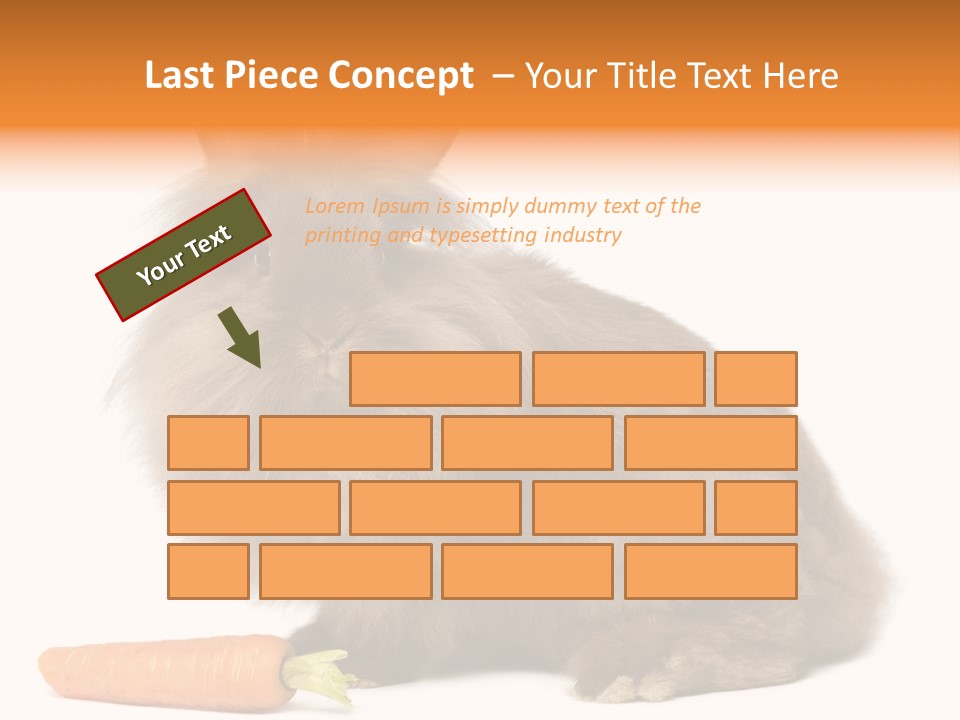 Last Piece Concept – Your Title Text Here

Your Text

Lorem Ipsum is simply dummy text of the printing and typesetting industry